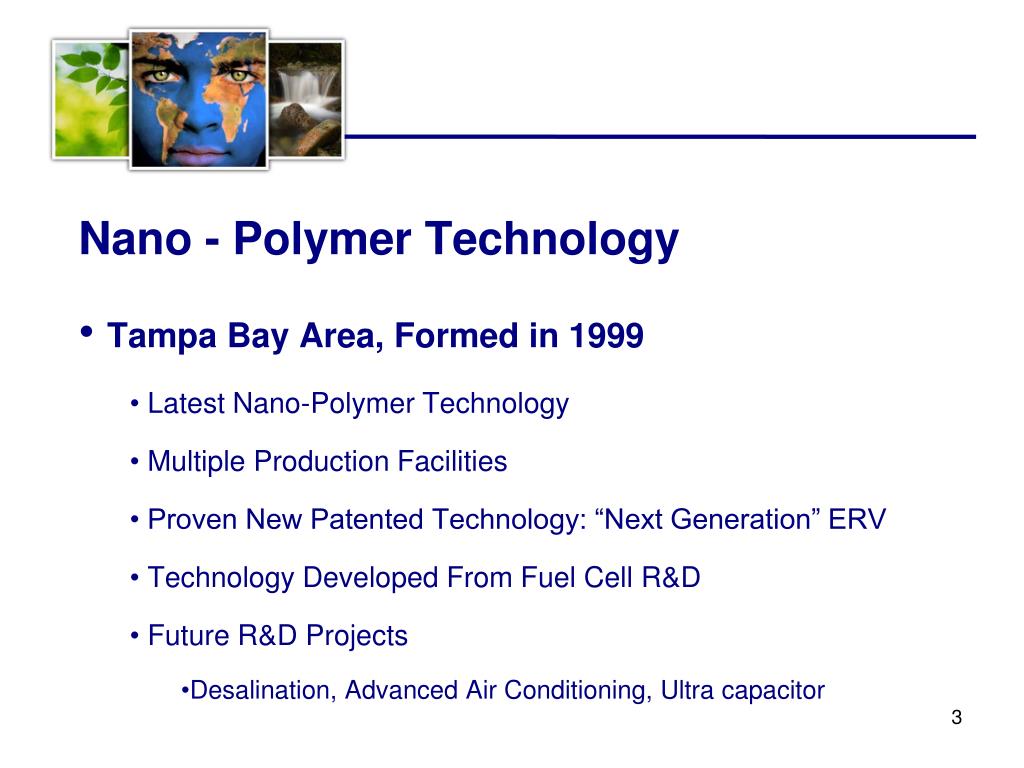 Nano - Polymer Technology

• Tampa Bay Area, Formed in 1999

• Latest Nano-Polymer Technology

• Multiple Production Facilities

• Proven New Patented Technology: “Next Generation” ERV

• Technology Developed From Fuel Cell R&D

• Future R&D Projects

•Desalination, Advanced Air Conditioning, Ultra capacitor

3